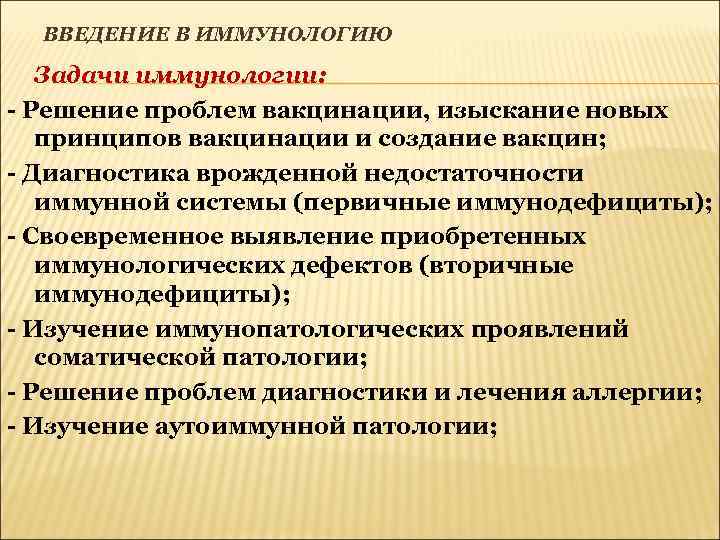 ВВЕДЕНИЕ В ИММУНОЛОГИЮ

Задачи иммунологии:

- Решение проблем вакцинации, изыскание новых принципов вакцинации и создание вакцин;
- Диагностика врожденной недостаточности иммунной системы (первичные иммунодефициты);
- Своевременное выявление приобретенных иммунологических дефектов (вторичные иммунодефициты);
- Изучение иммунопатологических проявлений соматической патологии;
- Решение проблем диагностики и лечения аллергии;
- Изучение аутоиммунной патологии;